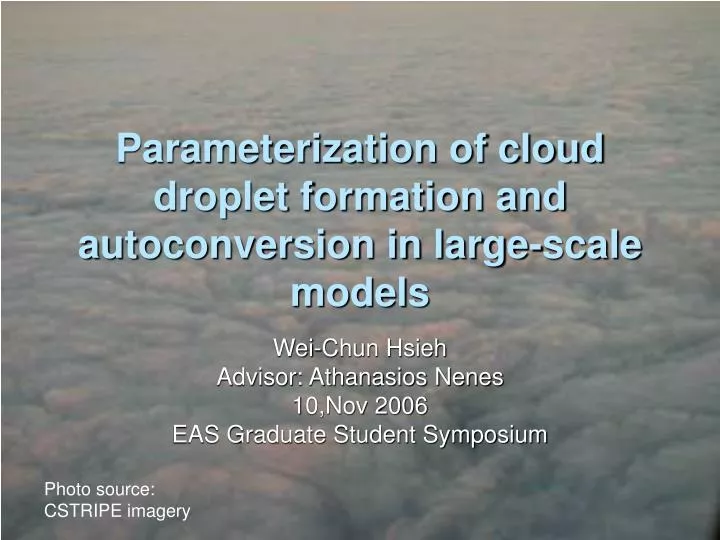 Parameterization of cloud droplet formation and autoconversion in large-scale models

Wei-Chun Hsieh
Advisor: Athanasios Nenes
10,Nov 2006
EAS Graduate Student Symposium

Photo source:
CSTRIPE imagery